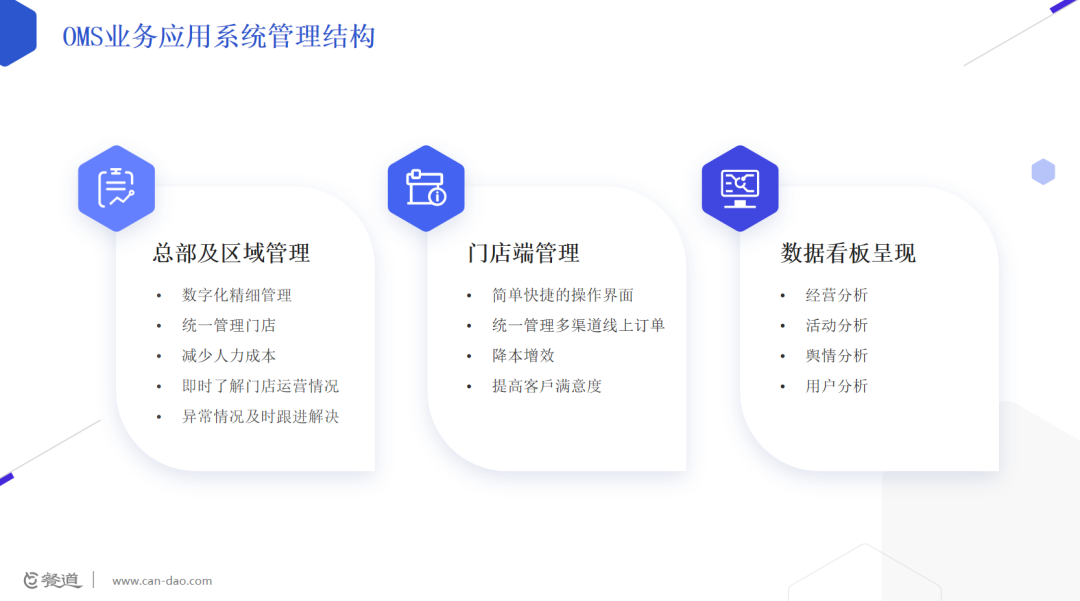 OMS业务应用系统管理结构

总部及区域管理
• 数字化精细管理
• 统一管理门店
• 减少人力成本
• 即时了解门店运营情况
• 异常情况及时跟进解决

门店端管理
• 简单快捷的操作界面
• 统一管理多渠道线上订单
• 降本增效
• 提高客戶满意度

数据看板呈现
• 经营分析
• 活动分析
• 舆情分析
• 用户分析

餐道 | www.can-dao.com